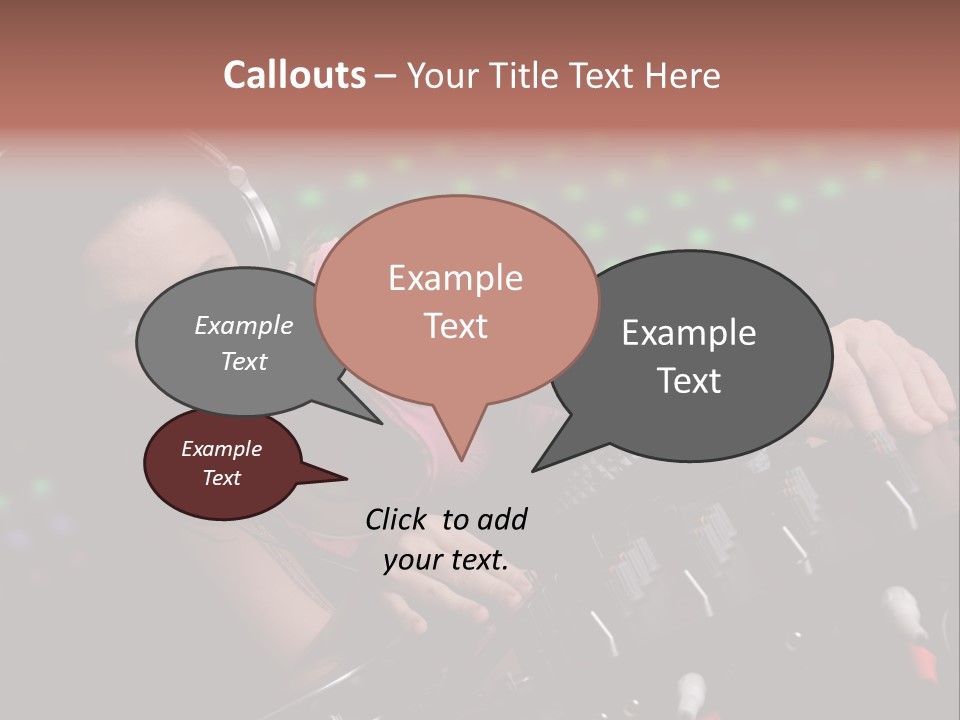 Callouts – Your Title Text Here

Example Text

Example Text

Example Text

Example Text

Click to add your text.